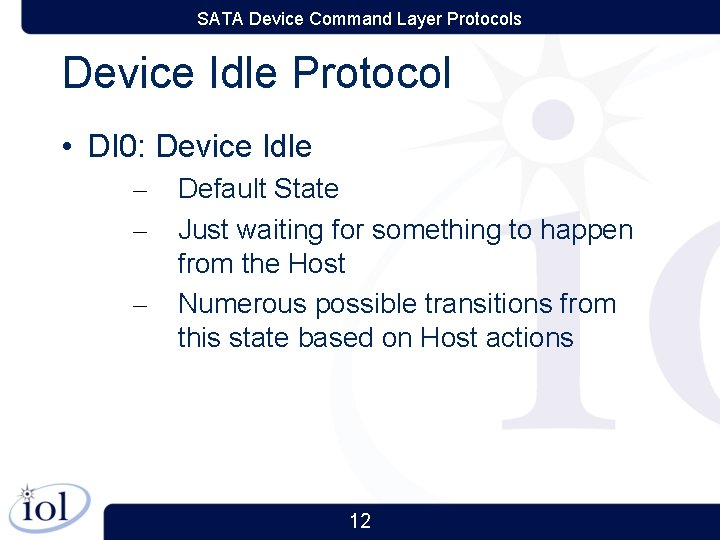 SATA Device Command Layer Protocols

Device Idle Protocol

• DI0: Device Idle

– Default State

– Just waiting for something to happen from the Host

– Numerous possible transitions from this state based on Host actions

iol

12